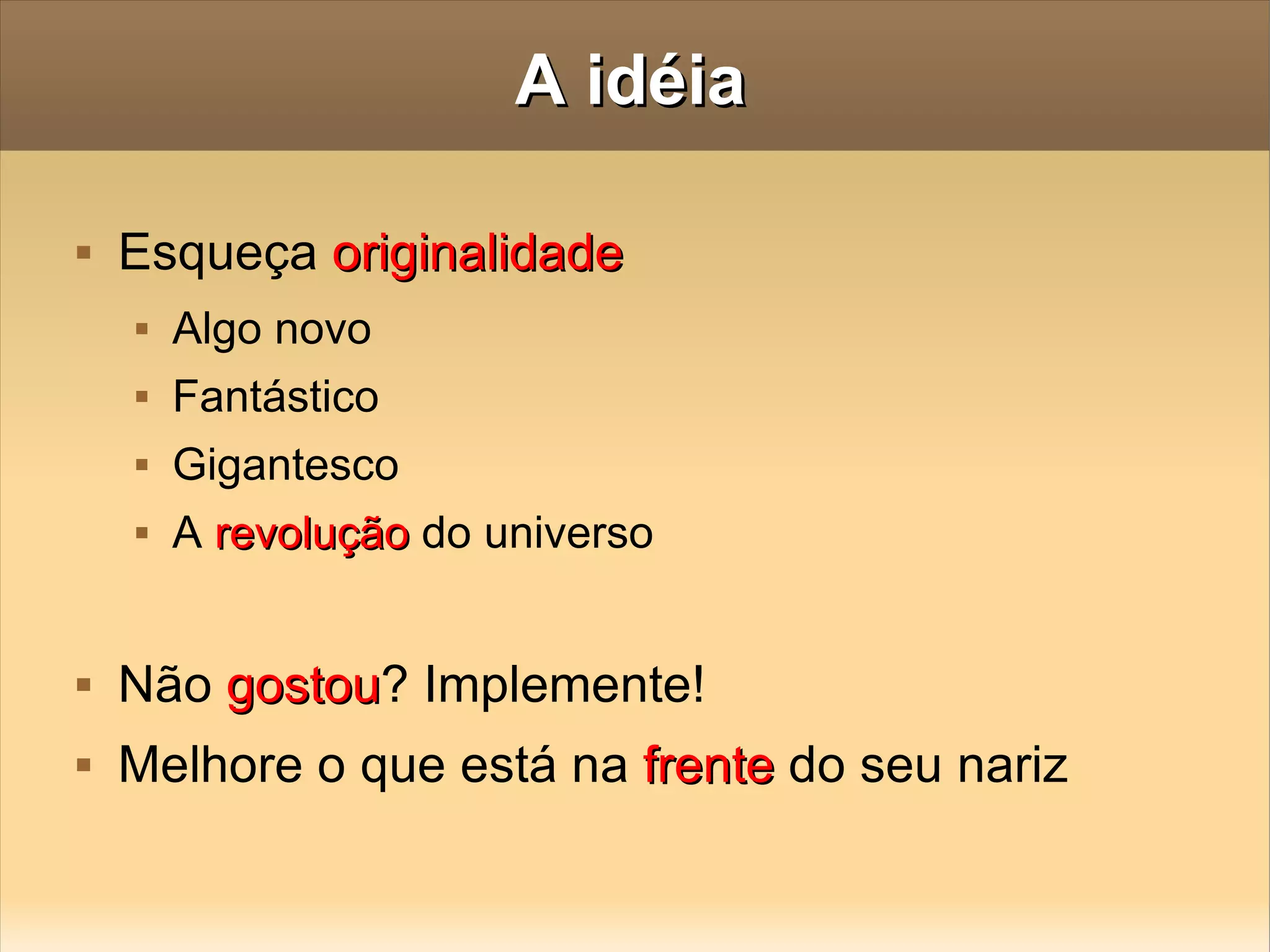 A idéia

- Esqueça originalidade
  - Algo novo
  - Fantástico
  - Gigantesco
  - A revolução do universo

- Não gostou? Implemente!
- Melhore o que está na frente do seu nariz